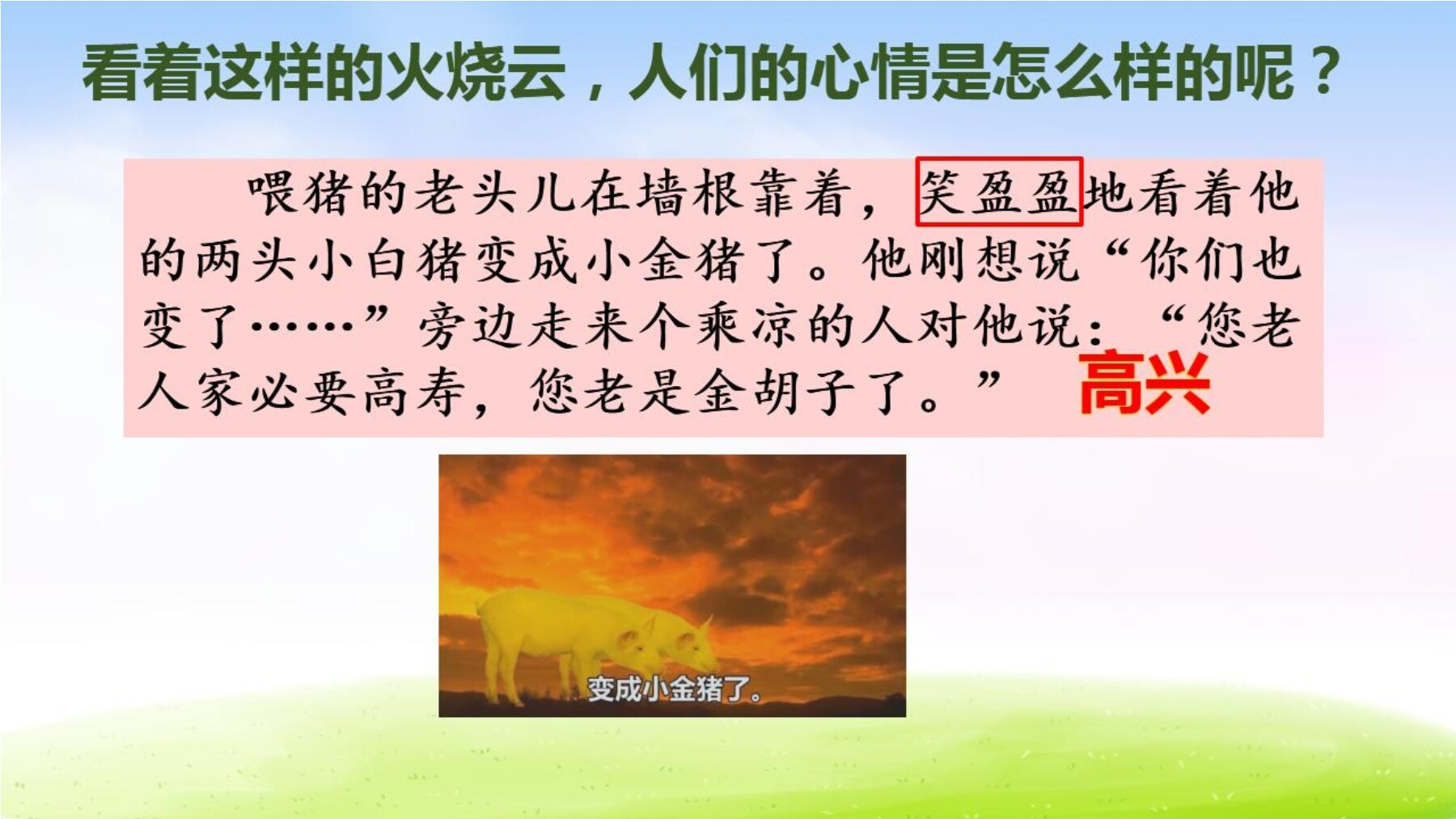 看着这样的火烧云，人们的心情是怎么样的呢？

喂猪的老头儿在墙根靠着，笑盈盈地看着他的两头小白猪变成小金猪了。他刚想说“你们也变了……”旁边走来个乘凉的人对他说：“您老人家必要高寿，您老是金胡子了。”

高兴

变成小金猪了。